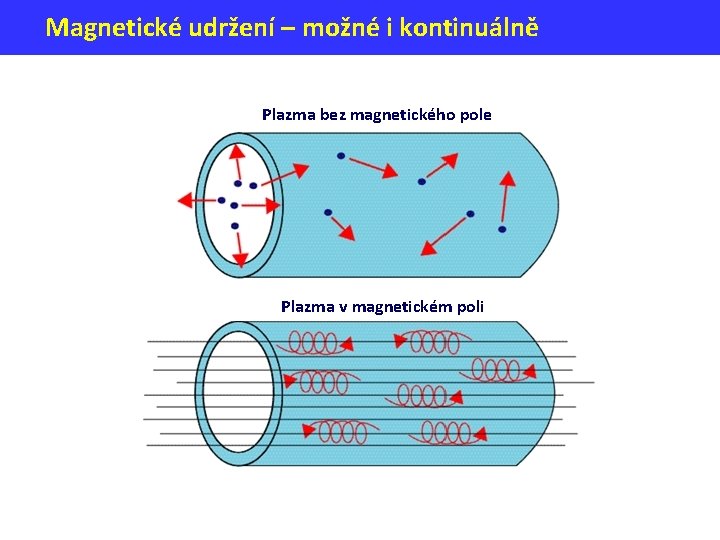 Magnetické udržení – možné i kontinuálně

Plazma bez magnetického pole

Plazma v magnetickém poli